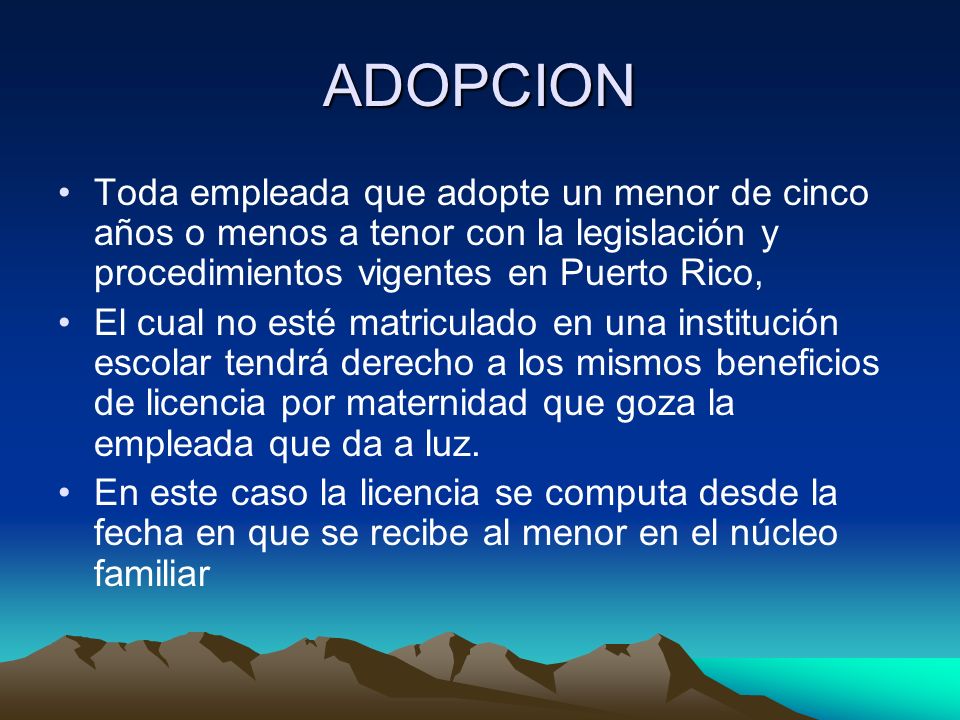 ADOPCION

• Toda empleada que adopte un menor de cinco años o menos a tenor con la legislación y procedimientos vigentes en Puerto Rico,

• El cual no esté matriculado en una institución escolar tendrá derecho a los mismos beneficios de licencia por maternidad que goza la empleada que da a luz.

• En este caso la licencia se computa desde la fecha en que se recibe al menor en el núcleo familiar